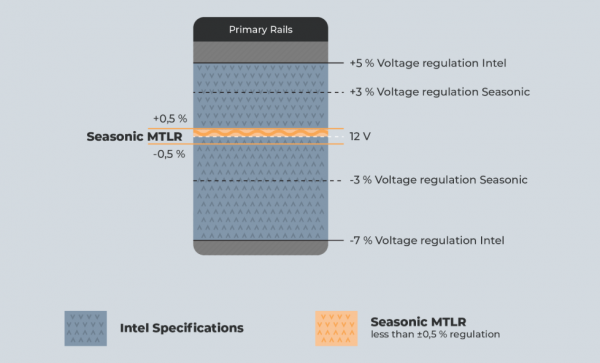 Primary Rails

+5 % Voltage regulation Intel

+3 % Voltage regulation Seasonic

+0,5 %

Seasonic MTLR

12 V

-0,5 %

-3 % Voltage regulation Seasonic

-7 % Voltage regulation Intel

Intel Specifications

Seasonic MTLR
less than ±0,5 % regulation